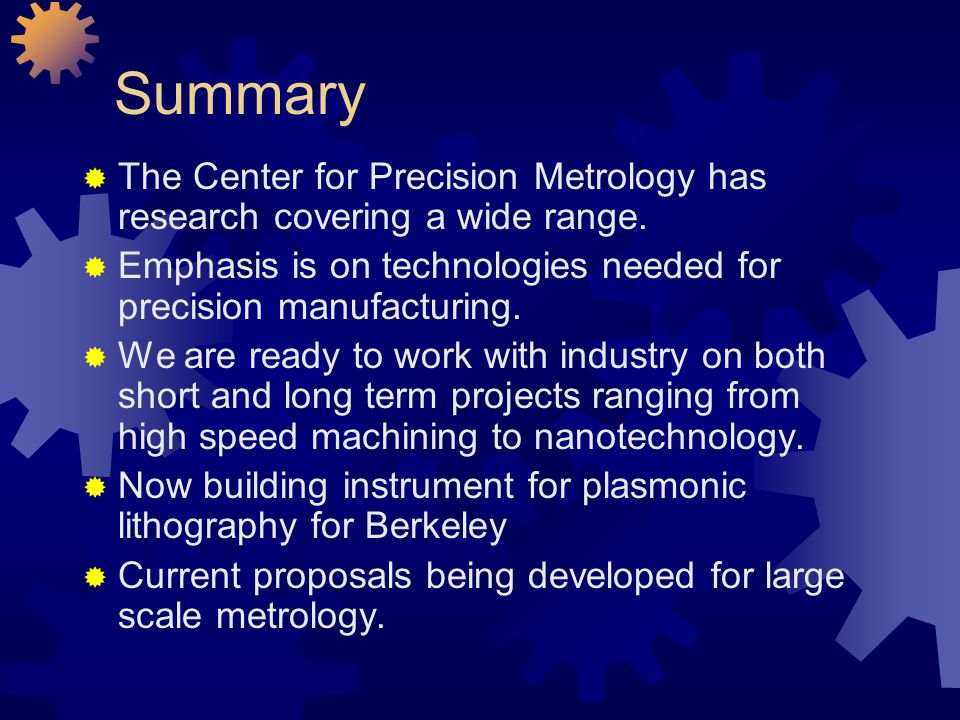 Summary

The Center for Precision Metrology has research covering a wide range.

Emphasis is on technologies needed for precision manufacturing.

We are ready to work with industry on both short and long term projects ranging from high speed machining to nanotechnology.

Now building instrument for plasmonic lithography for Berkeley

Current proposals being developed for large scale metrology.